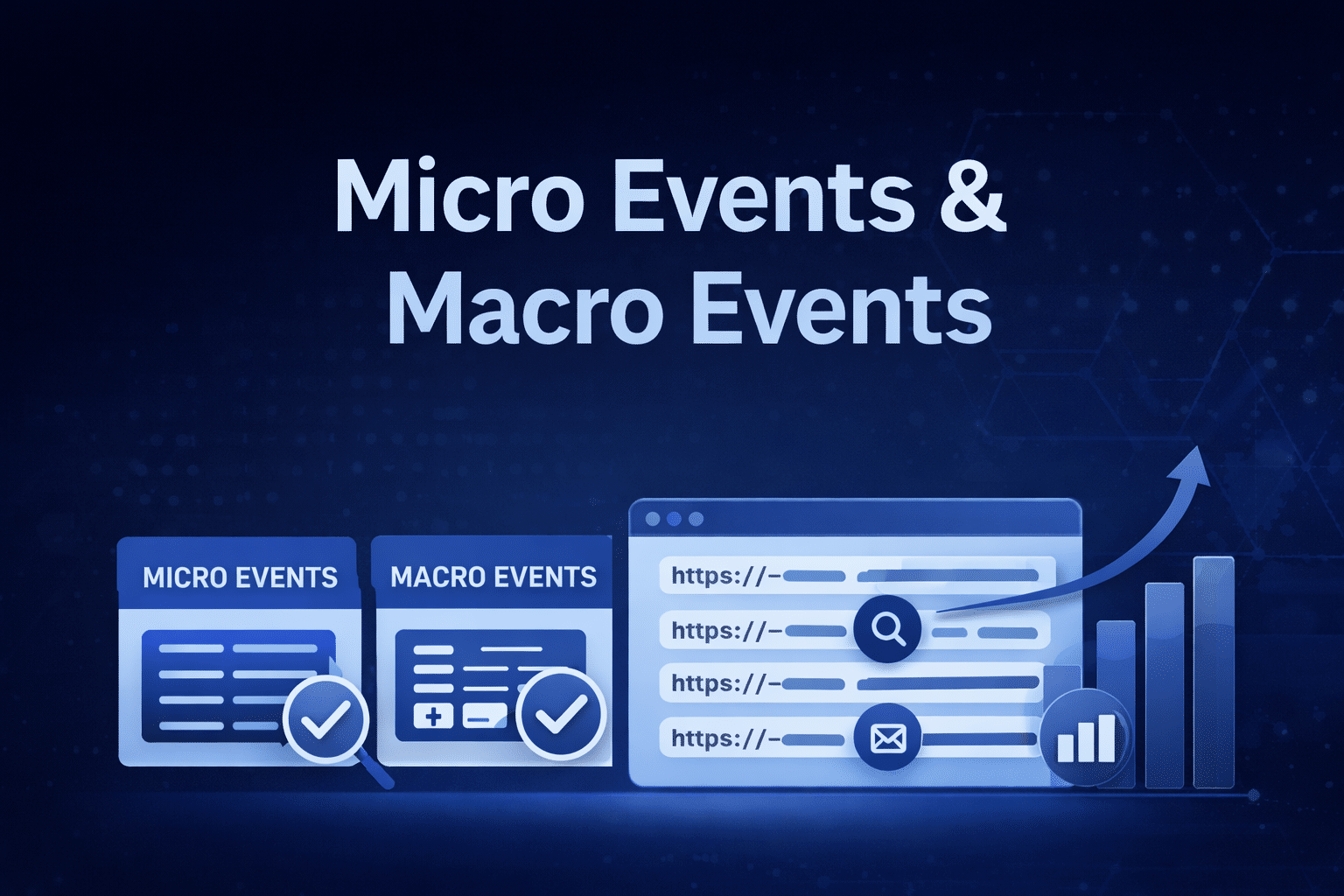 Micro Events & Macro Events

MICRO EVENTS

MACRO EVENTS

https://–

https://–

https://–

https://–